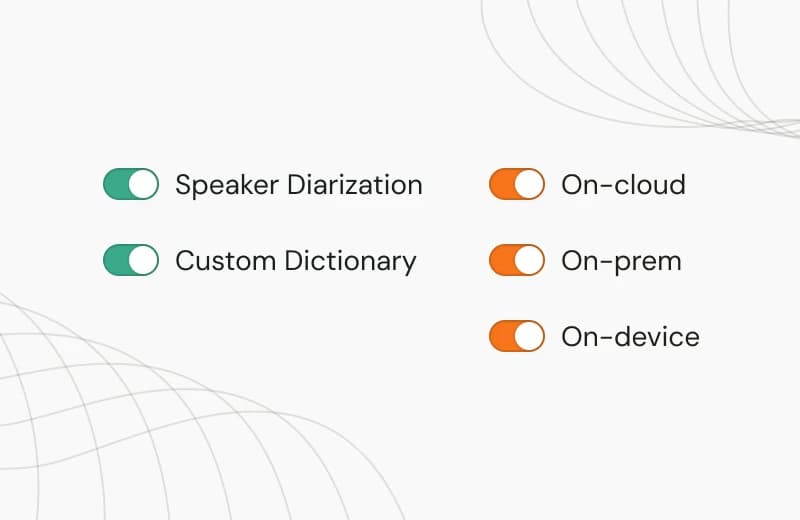 Speaker Diarization

Custom Dictionary

On-cloud

On-prem

On-device